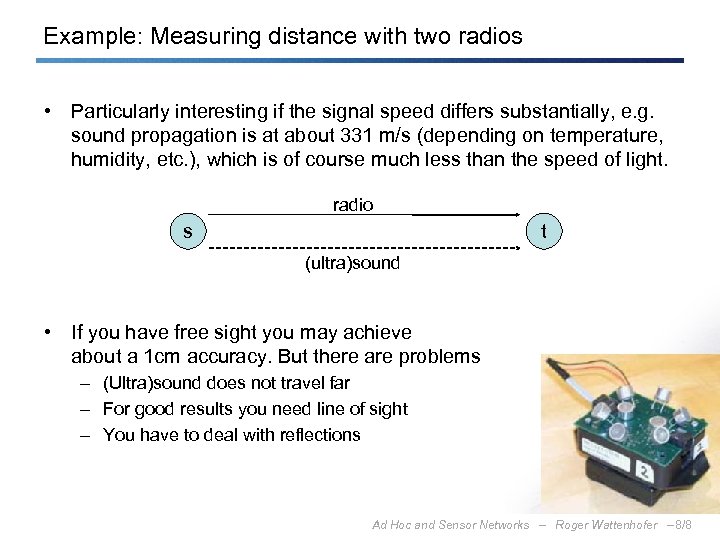 Example: Measuring distance with two radios

• Particularly interesting if the signal speed differs substantially, e.g. sound propagation is at about 331 m/s (depending on temperature, humidity, etc.), which is of course much less than the speed of light.

radio

s

t

(ultra)sound

• If you have free sight you may achieve about a 1cm accuracy. But there are problems
– (Ultra)sound does not travel far
– For good results you need line of sight
– You have to deal with reflections

2

Ad Hoc and Sensor Networks – Roger Wattenhofer – 8/8